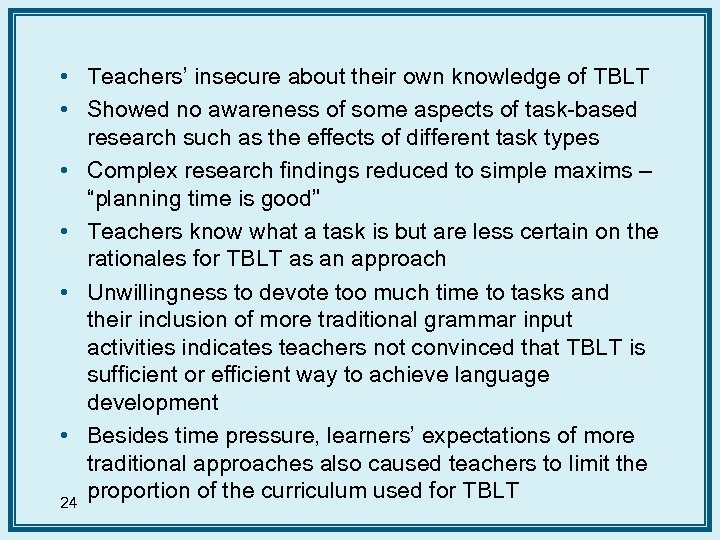 • Teachers' insecure about their own knowledge of TBLT

• Showed no awareness of some aspects of task-based research such as the effects of different task types

• Complex research findings reduced to simple maxims – "planning time is good"

• Teachers know what a task is but are less certain on the rationales for TBLT as an approach

• Unwillingness to devote too much time to tasks and their inclusion of more traditional grammar input activities indicates teachers not convinced that TBLT is sufficient or efficient way to achieve language development

• Besides time pressure, learners' expectations of more traditional approaches also caused teachers to limit the proportion of the curriculum used for TBLT

24